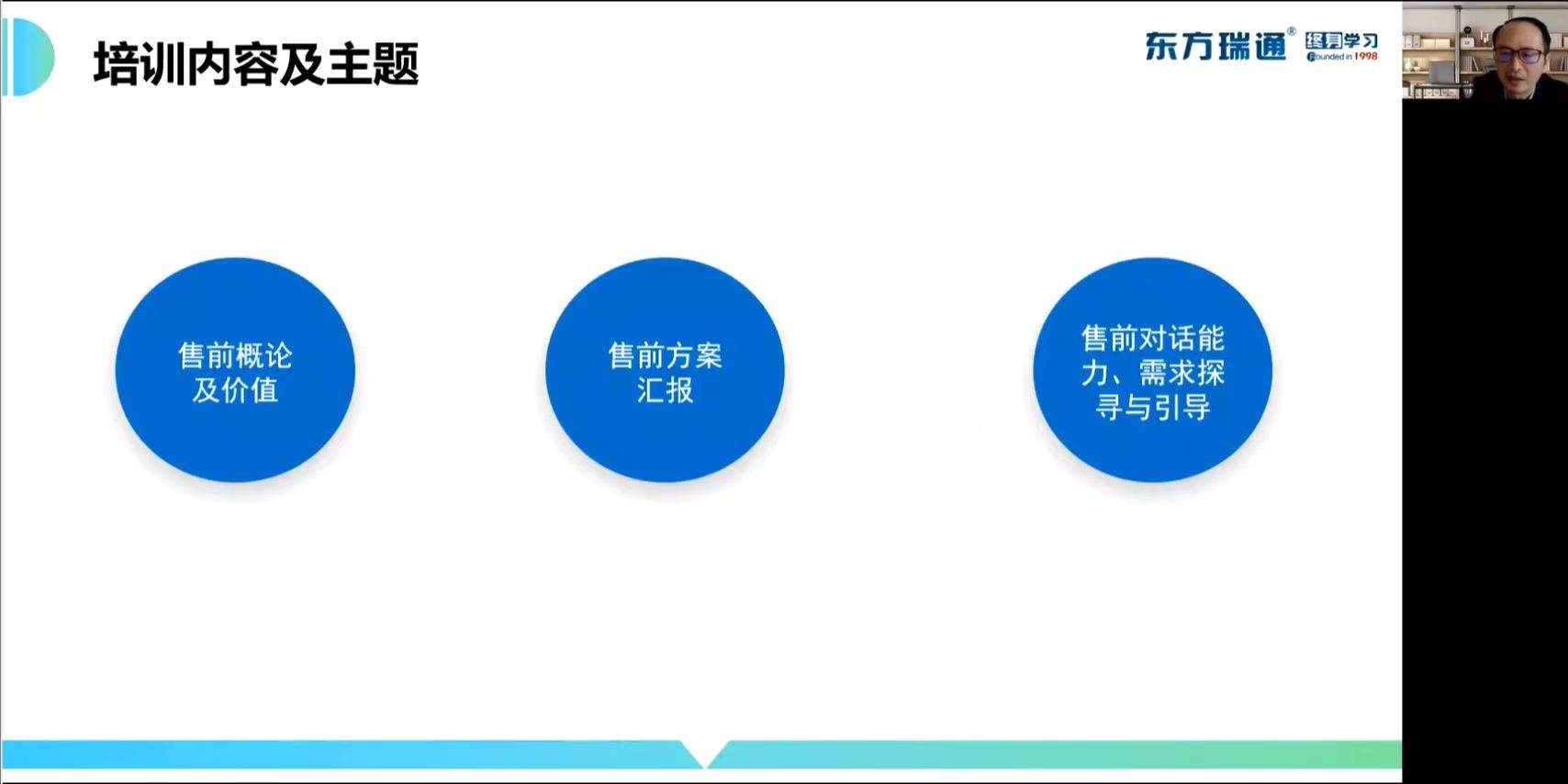 培训内容及主题

东方瑞通® 终身学习 Founded in 1998

售前概论及价值

售前方案汇报

售前对话能力、需求探寻与引导